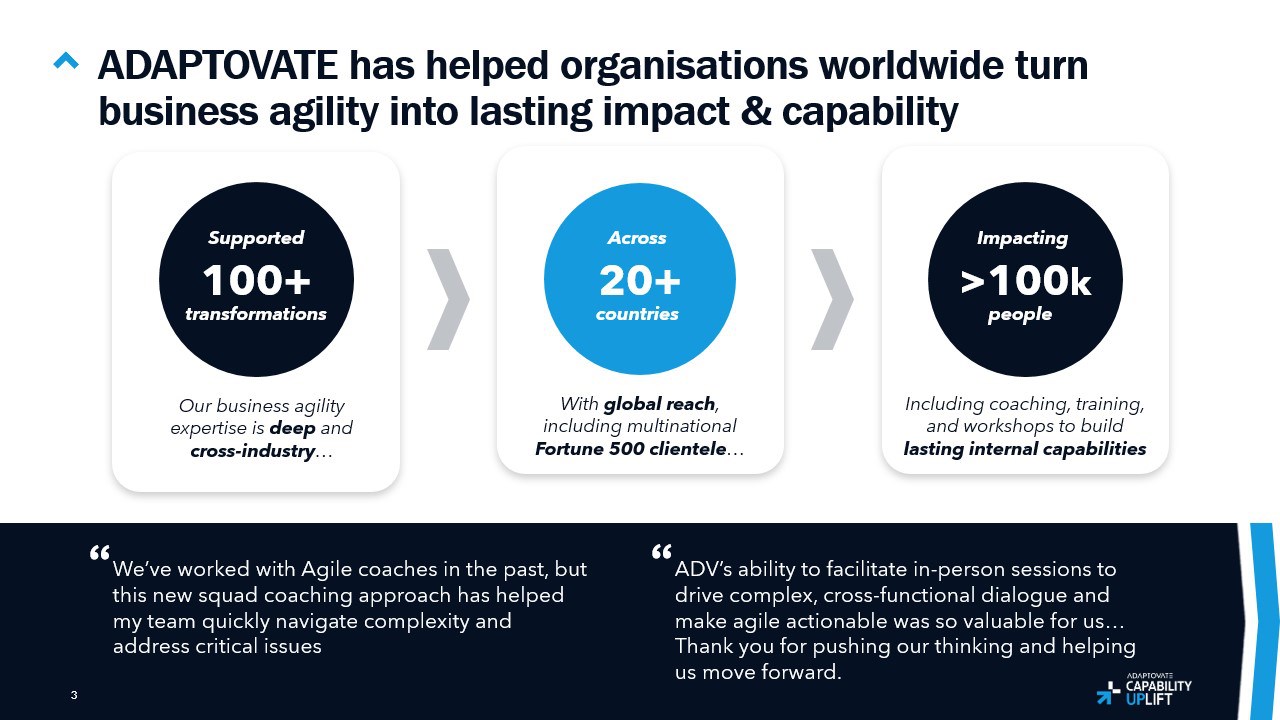 ADAPTOVATE has helped organisations worldwide turn business agility into lasting impact & capability

Supported
100+
transformations

Our business agility expertise is deep and cross-industry…

Across
20+
countries

With global reach, including multinational Fortune 500 clientele…

Impacting
>100k
people

Including coaching, training, and workshops to build lasting internal capabilities

"We've worked with Agile coaches in the past, but this new squad coaching approach has helped my team quickly navigate complexity and address critical issues

"ADV's ability to facilitate in-person sessions to drive complex, cross-functional dialogue and make agile actionable was so valuable for us… Thank you for pushing our thinking and helping us move forward.

3

ADAPTOVATE
CAPABILITY
UPLIFT